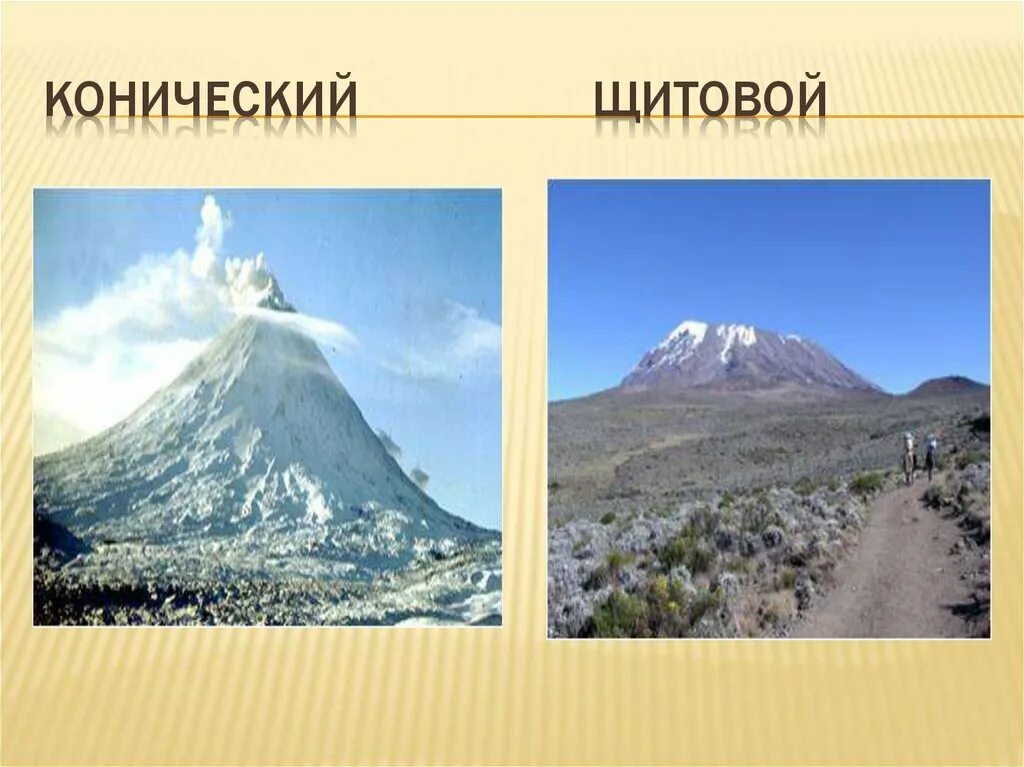 КОНИЧЕСКИЙ

ЩИТОВОЙ